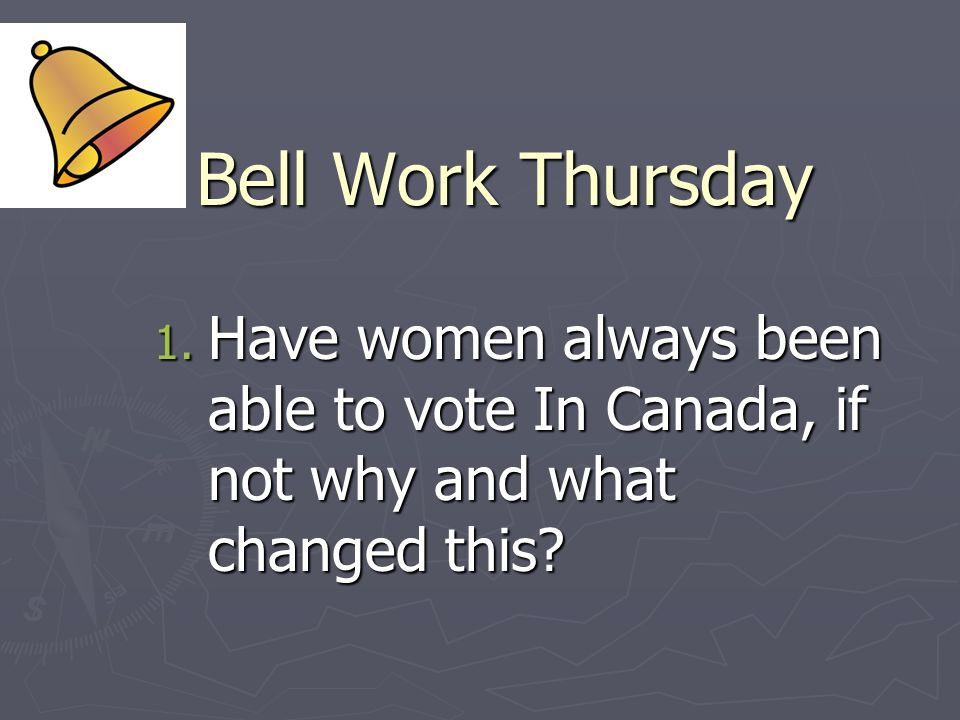 Bell Work Thursday

1. Have women always been able to vote In Canada, if not why and what changed this?